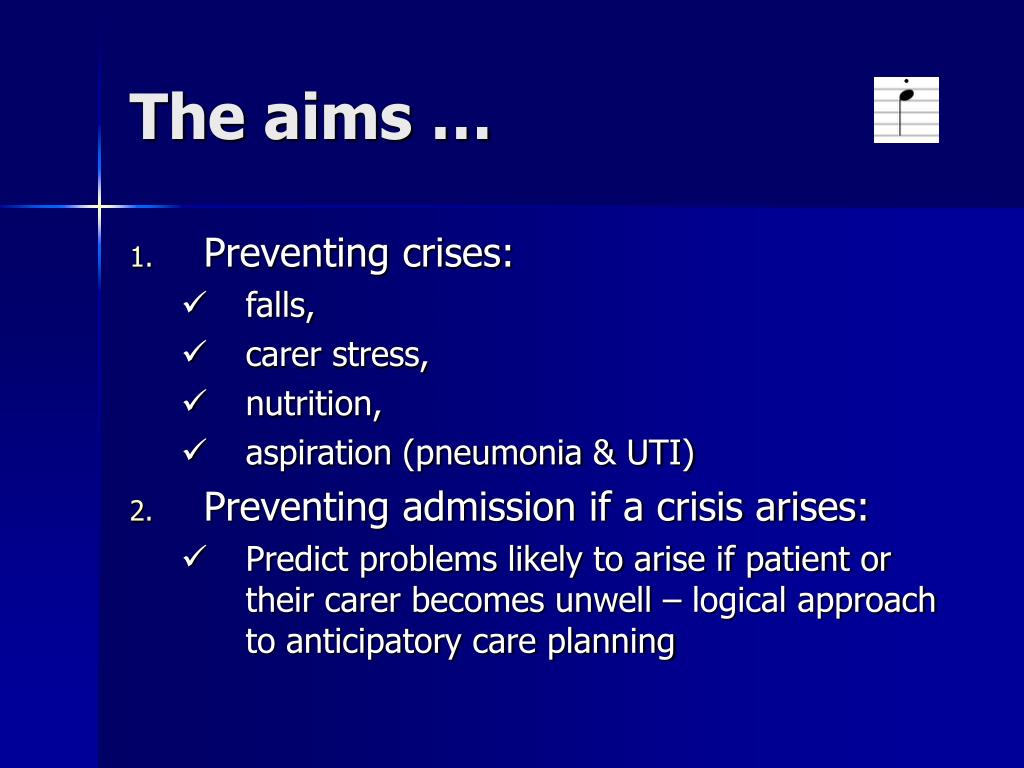 The aims …

1. Preventing crises:
 ✓ falls,
 ✓ carer stress,
 ✓ nutrition,
 ✓ aspiration (pneumonia & UTI)
2. Preventing admission if a crisis arises:
 ✓ Predict problems likely to arise if patient or their carer becomes unwell – logical approach to anticipatory care planning